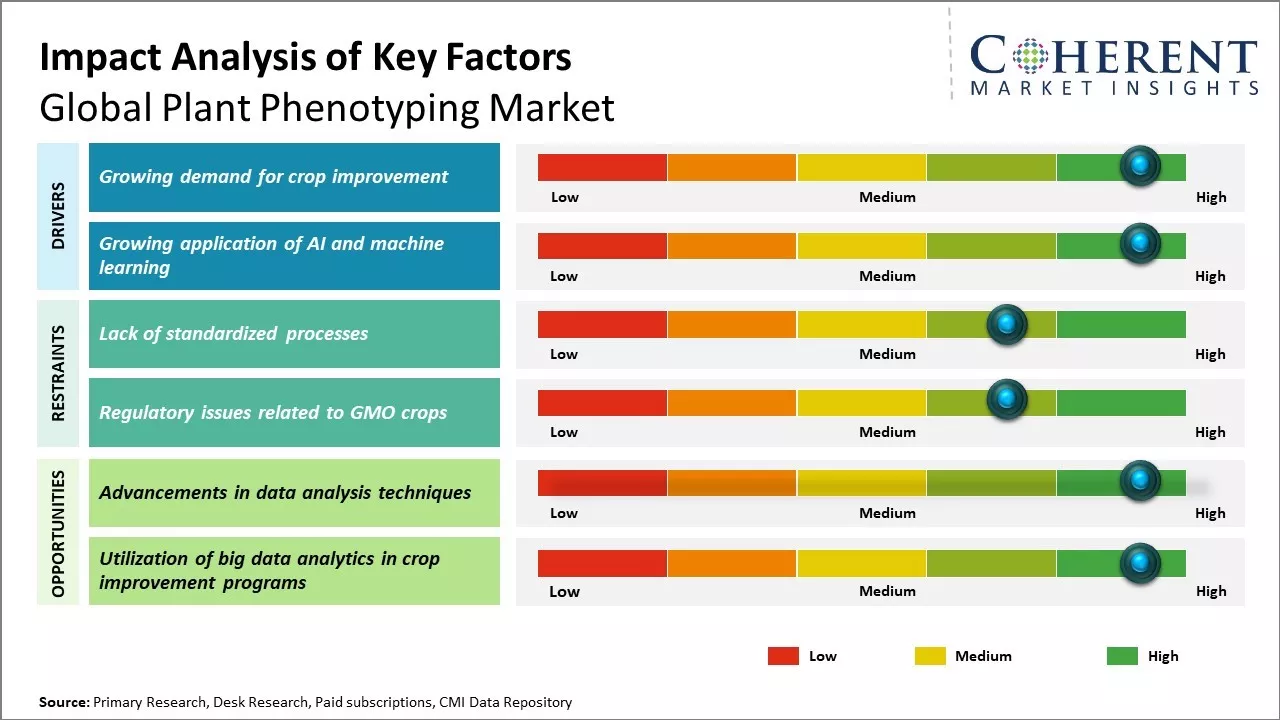 Impact Analysis of Key Factors
Global Plant Phenotyping Market

COHERENT
MARKET INSIGHTS

DRIVERS

Growing demand for crop improvement

Low Medium High

Growing application of AI and machine learning

Low Medium High

RESTRAINTS

Lack of standardized processes

Low Medium High

Regulatory issues related to GMO crops

Low Medium High

OPPORTUNITIES

Advancements in data analysis techniques

Low Medium High

Utilization of big data analytics in crop improvement programs

Low Medium High

Low Medium High

Source: Primary Research, Desk Research, Paid subscriptions, CMI Data Repository